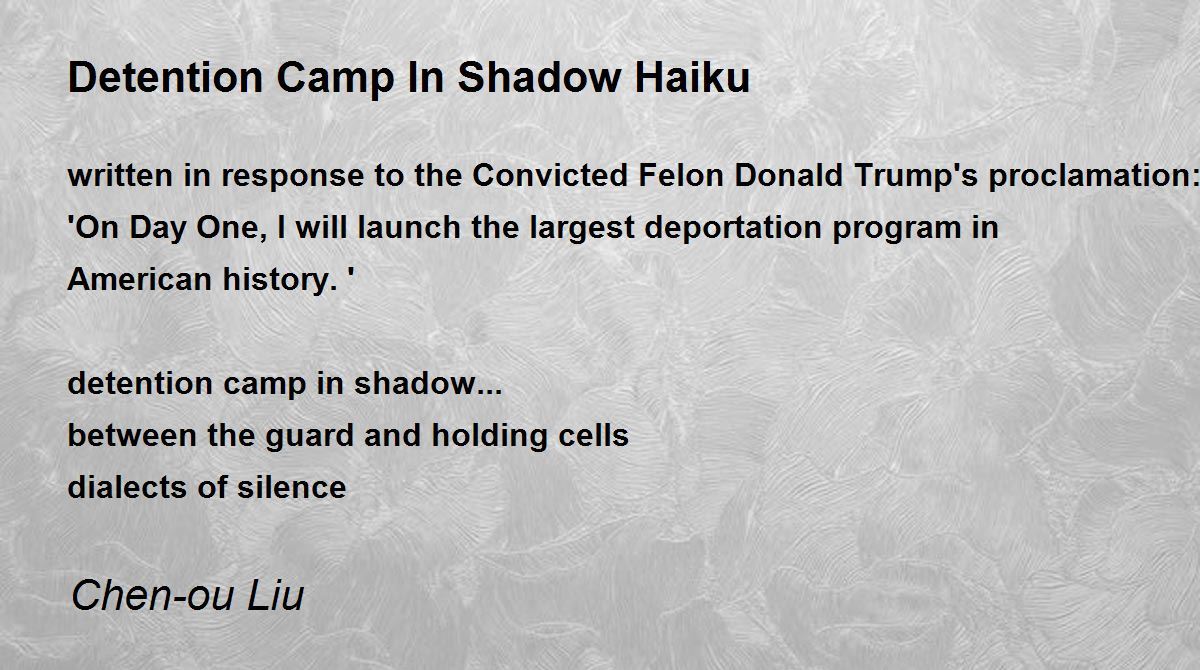 Detention Camp In Shadow Haiku

written in response to the Convicted Felon Donald Trump's proclamation: 'On Day One, I will launch the largest deportation program in American history. '

detention camp in shadow...
between the guard and holding cells
dialects of silence

Chen-ou Liu